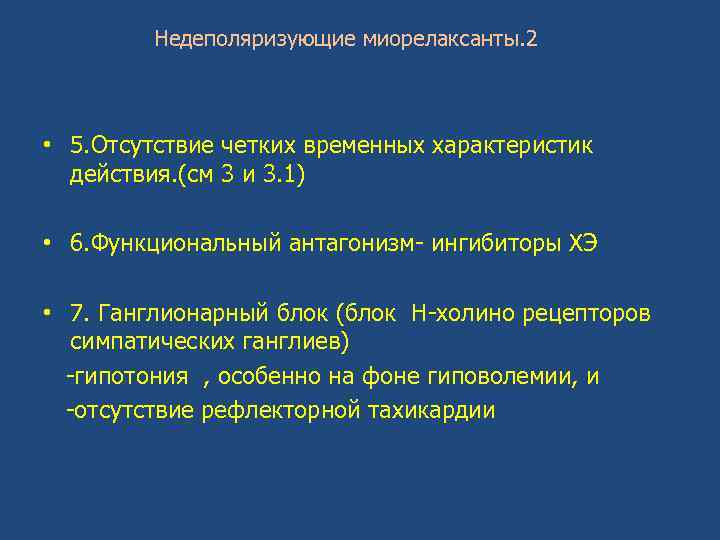 Недеполяризующие миорелаксанты.2

• 5.Отсутствие четких временных характеристик действия.(см 3 и 3.1)

• 6.Функциональный антагонизм- ингибиторы ХЭ

• 7. Ганглионарный блок (блок Н-холино рецепторов симпатических ганглиев)
-гипотония , особенно на фоне гиповолемии, и
-отсутствие рефлекторной тахикардии